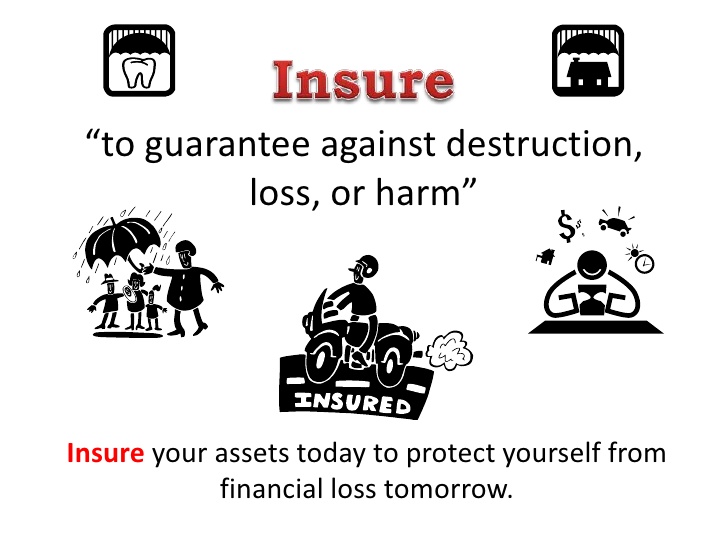 Insure

“to guarantee against destruction, loss, or harm”

$

INSURED

Insure your assets today to protect yourself from financial loss tomorrow.